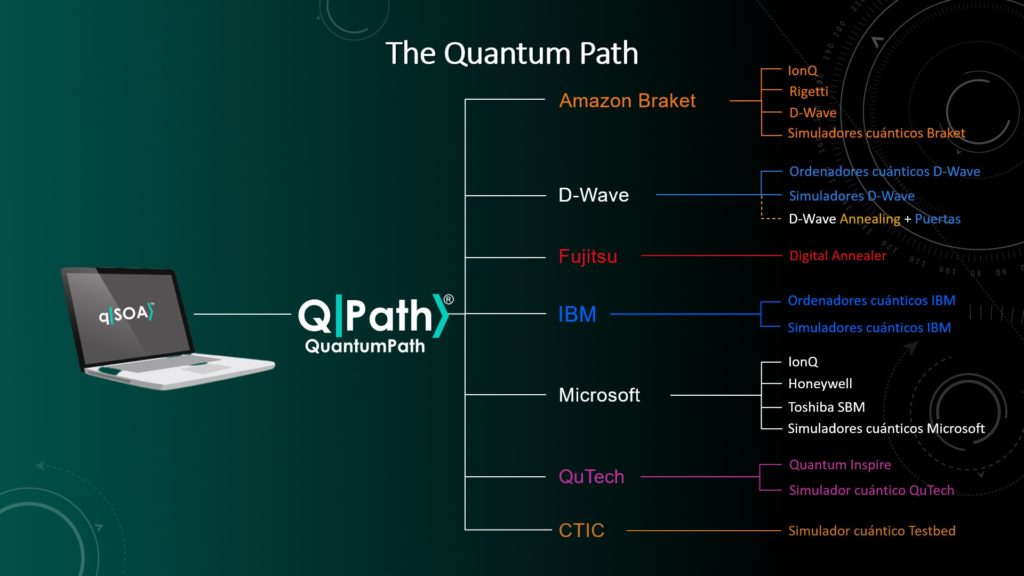 The Quantum Path

q|SOA⟩

Q|Path⟩®
QuantumPath

Amazon Braket
IonQ
Rigetti
D-Wave
Simuladores cuánticos Braket

D-Wave
Ordenadores cuánticos D-Wave
Simuladores D-Wave
D-Wave Annealing + Puertas

Fujitsu
Digital Annealer

IBM
Ordenadores cuánticos IBM
Simuladores cuánticos IBM

Microsoft
IonQ
Honeywell
Toshiba SBM
Simuladores cuánticos Microsoft

QuTech
Quantum Inspire
Simulador cuántico QuTech

CTIC
Simulador cuántico Testbed